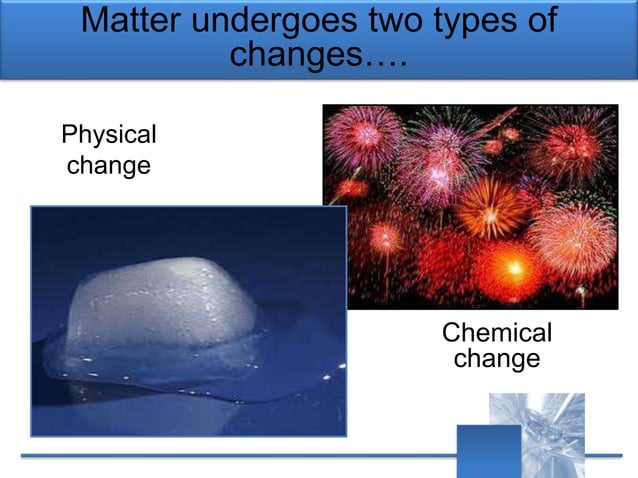 Matter undergoes two types of changes….

Physical change

Chemical change